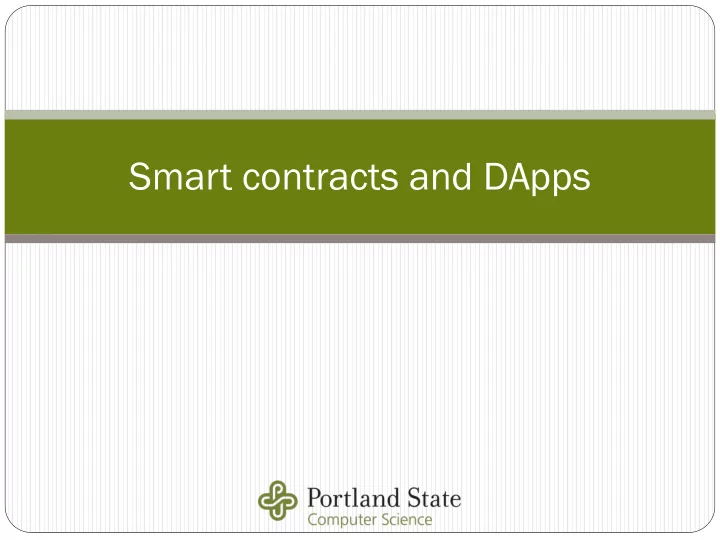 Smart contracts and DApps

Portland State
Computer Science